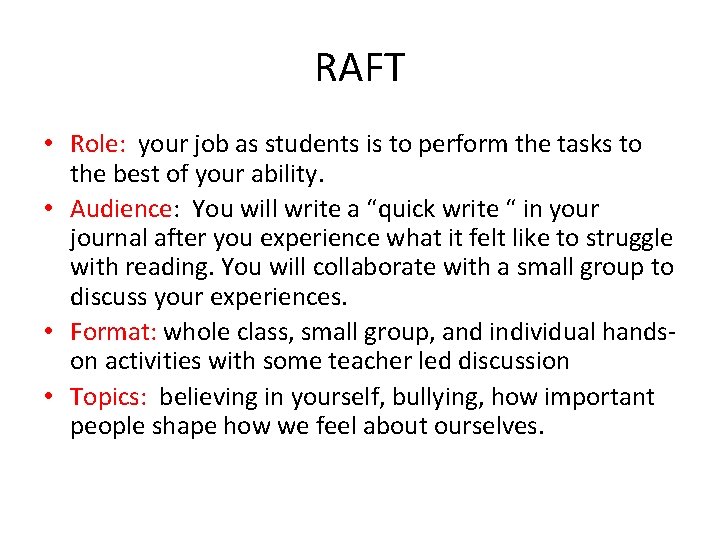 RAFT

• Role: your job as students is to perform the tasks to the best of your ability.

• Audience: You will write a “quick write “ in your journal after you experience what it felt like to struggle with reading. You will collaborate with a small group to discuss your experiences.

• Format: whole class, small group, and individual hands-on activities with some teacher led discussion

• Topics: believing in yourself, bullying, how important people shape how we feel about ourselves.